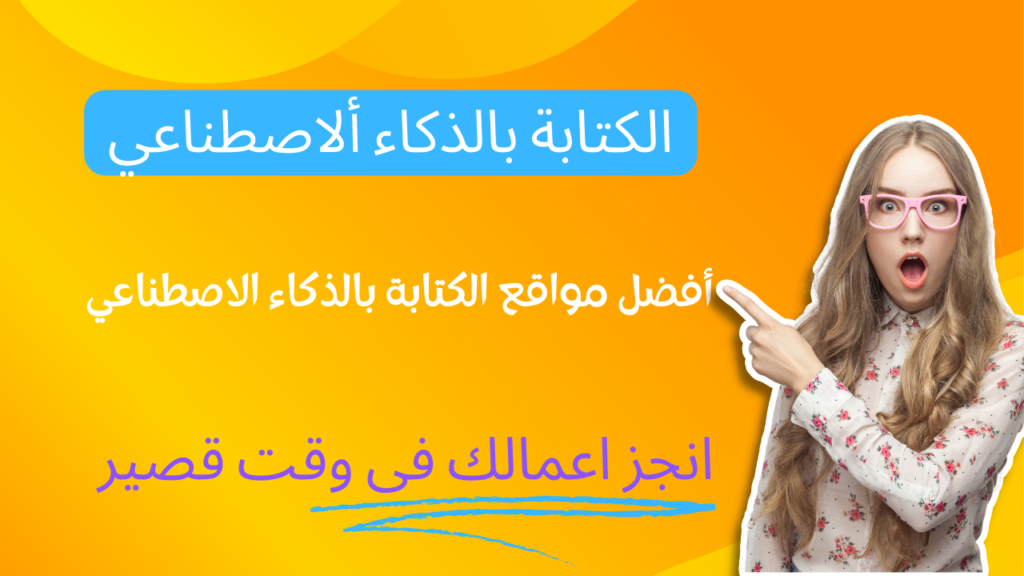 الكتابة بالذكاء ألاصطناعي

أفضل مواقع الكتابة بالذكاء الاصطناعي

انجز اعمالك فى وقت قصير